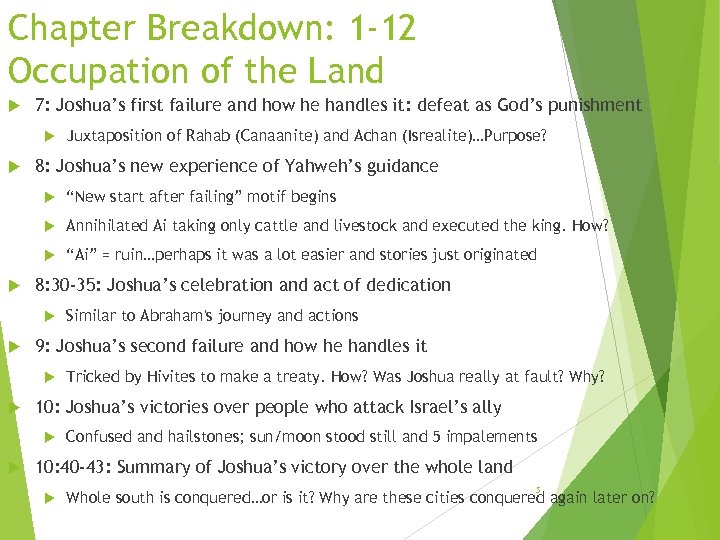 Chapter Breakdown: 1-12
Occupation of the Land

7: Joshua's first failure and how he handles it: defeat as God's punishment

Juxtaposition of Rahab (Canaanite) and Achan (Isrealite)…Purpose?

8: Joshua's new experience of Yahweh's guidance

"New start after failing" motif begins

Annihilated Ai taking only cattle and livestock and executed the king. How?

"Ai" = ruin…perhaps it was a lot easier and stories just originated

8:30-35: Joshua's celebration and act of dedication

Similar to Abraham's journey and actions

9: Joshua's second failure and how he handles it

Tricked by Hivites to make a treaty. How? Was Joshua really at fault? Why?

10: Joshua's victories over people who attack Israel's ally

Confused and hailstones; sun/moon stood still and 5 impalements

10:40-43: Summary of Joshua's victory over the whole land

Whole south is conquered…or is it? Why are these cities conquered again later on?

5